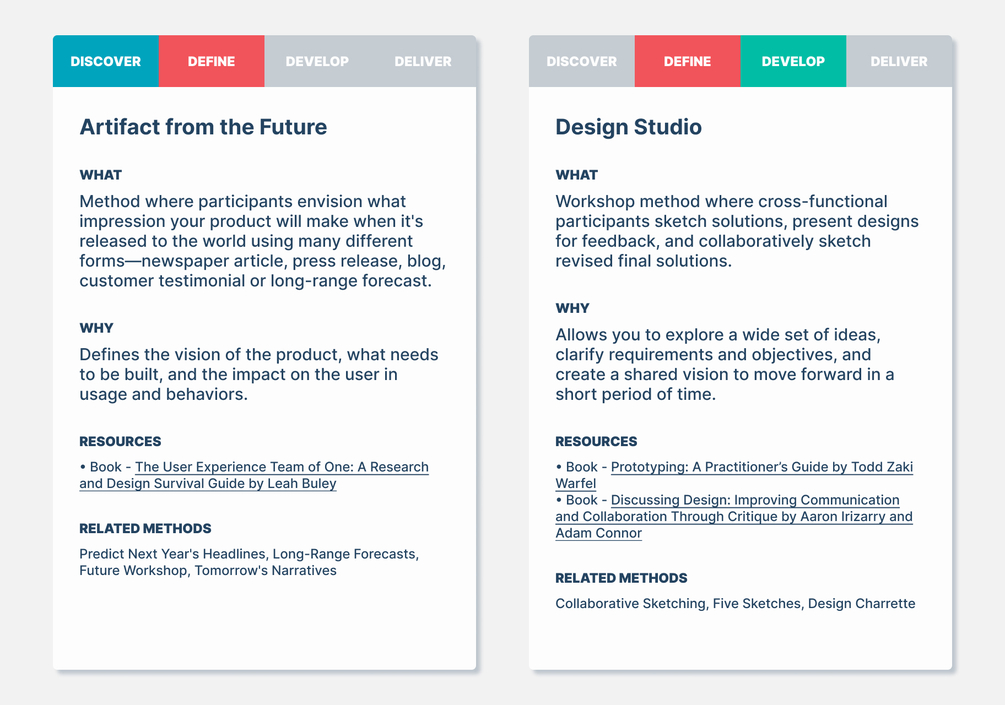 DISCOVER DEFINE DEVELOP DELIVER

Artifact from the Future

WHAT

Method where participants envision what impression your product will make when it's released to the world using many different forms—newspaper article, press release, blog, customer testimonial or long-range forecast.

WHY

Defines the vision of the product, what needs to be built, and the impact on the user in usage and behaviors.

RESOURCES

• Book - The User Experience Team of One: A Research and Design Survival Guide by Leah Buley

RELATED METHODS

Predict Next Year's Headlines, Long-Range Forecasts, Future Workshop, Tomorrow's Narratives

DISCOVER DEFINE DEVELOP DELIVER

Design Studio

WHAT

Workshop method where cross-functional participants sketch solutions, present designs for feedback, and collaboratively sketch revised final solutions.

WHY

Allows you to explore a wide set of ideas, clarify requirements and objectives, and create a shared vision to move forward in a short period of time.

RESOURCES

• Book - Prototyping: A Practitioner's Guide by Todd Zaki Warfel
• Book - Discussing Design: Improving Communication and Collaboration Through Critique by Aaron Irizarry and Adam Connor

RELATED METHODS

Collaborative Sketching, Five Sketches, Design Charrette